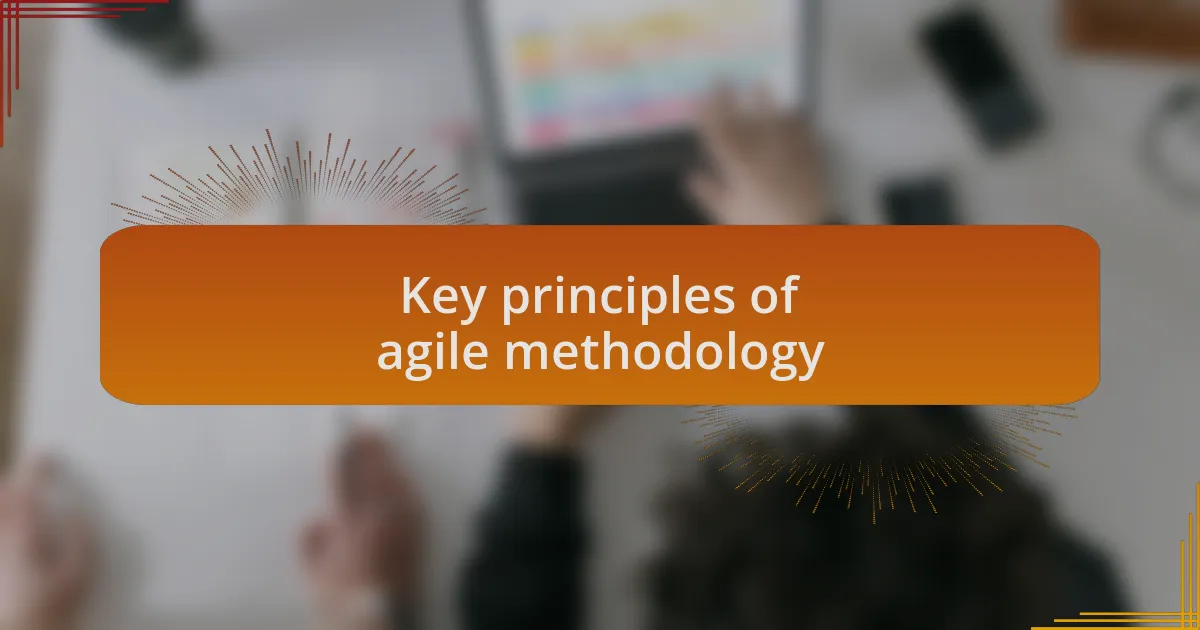 Key principles of
agile methodology